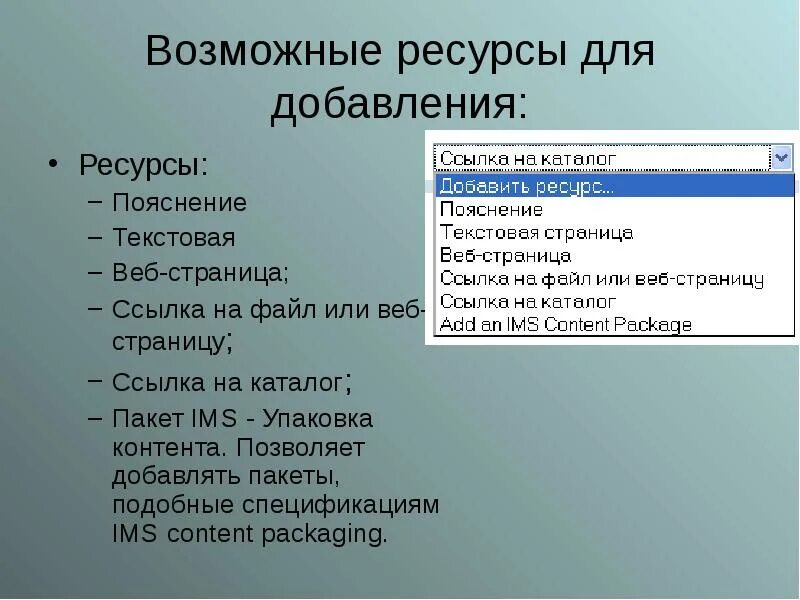 Возможные ресурсы для добавления:

• Ресурсы:
– Пояснение
– Текстовая
– Веб-страница;
– Ссылка на файл или веб-страницу;
– Ссылка на каталог;
– Пакет IMS - Упаковка контента. Позволяет добавлять пакеты, подобные спецификациям IMS content packaging.

Ссылка на каталог
Добавить ресурс...
Пояснение
Текстовая страница
Веб-страница
Ссылка на файл или веб-страницу
Ссылка на каталог
Add an IMS Content Package